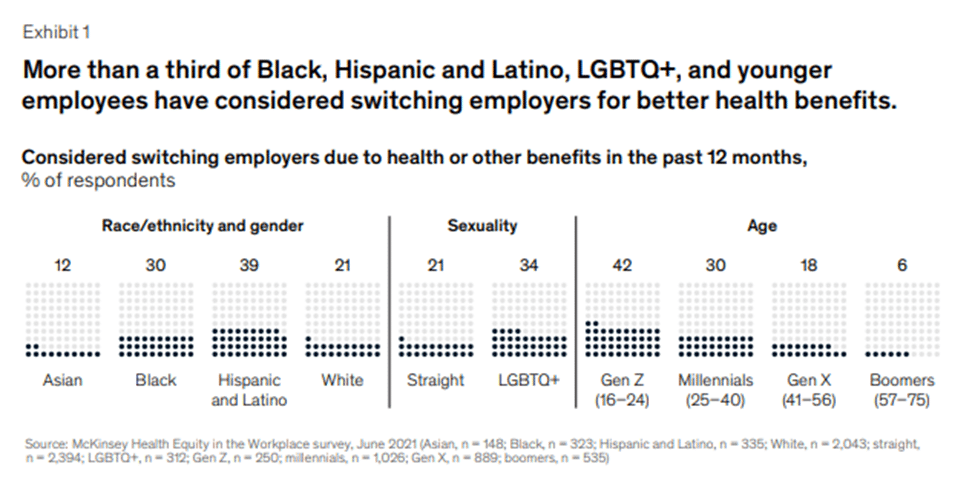 Exhibit 1

More than a third of Black, Hispanic and Latino, LGBTQ+, and younger employees have considered switching employers for better health benefits.

Considered switching employers due to health or other benefits in the past 12 months, % of respondents

Race/ethnicity and gender

12 Asian

30 Black

39 Hispanic and Latino

21 White

Sexuality

21 Straight

34 LGBTQ+

Age

42 Gen Z (16–24)

30 Millennials (25–40)

18 Gen X (41–56)

6 Boomers (57–75)

Source: McKinsey Health Equity in the Workplace survey, June 2021 (Asian, n = 148; Black, n = 323; Hispanic and Latino, n = 335; White, n = 2,043; straight, n = 2,394; LGBTQ+, n = 312; Gen Z, n = 250; millennials, n = 1,026; Gen X, n = 889; boomers, n = 535)